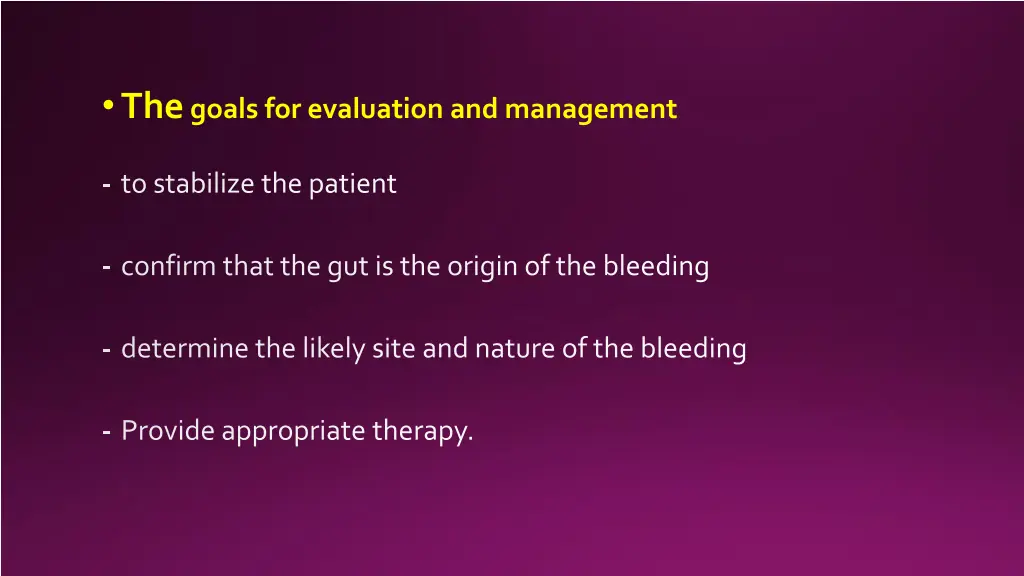 • The goals for evaluation and management

- to stabilize the patient

- confirm that the gut is the origin of the bleeding

- determine the likely site and nature of the bleeding

- Provide appropriate therapy.